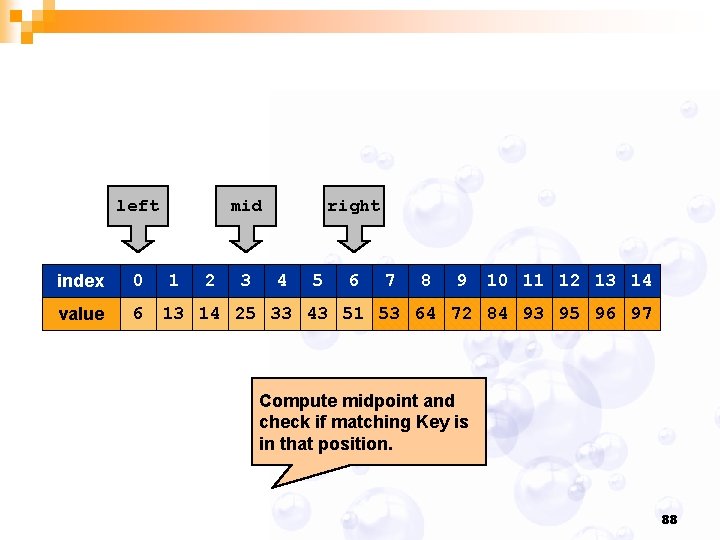 left

mid

right

| index | 0 | 1 | 2 | 3 | 4 | 5 | 6 | 7 | 8 | 9 | 10 | 11 | 12 | 13 | 14 |
|---|---|---|---|---|---|---|---|---|---|---|---|---|---|---|---|
| value | 6 | 13 | 14 | 25 | 33 | 43 | 51 | 53 | 64 | 72 | 84 | 93 | 95 | 96 | 97 |

Compute midpoint and check if matching Key is in that position.

88